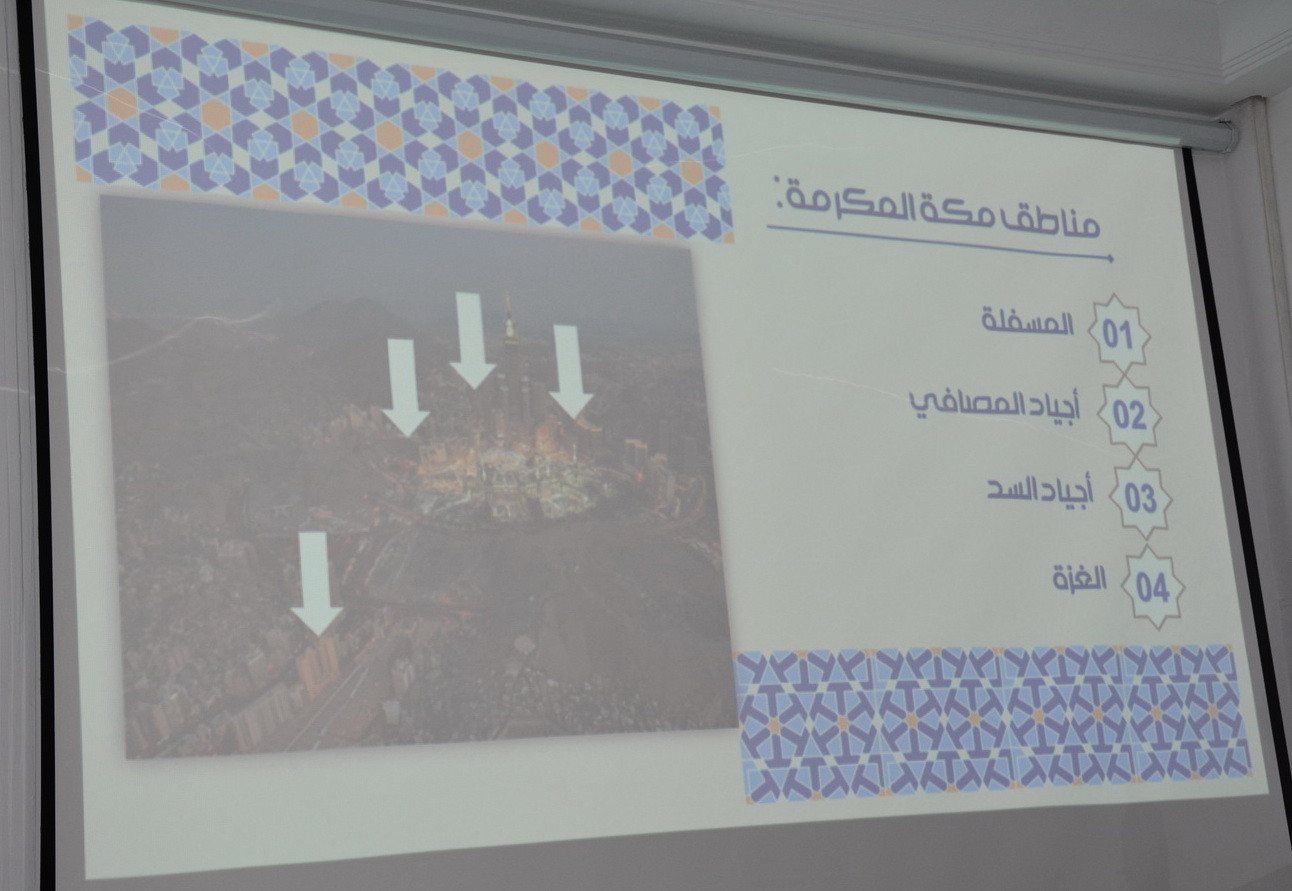 مناطق مكة المكرمة:

01 المسفلة

02 أجياد المصافي

03 أجياد السد

04 الغزة